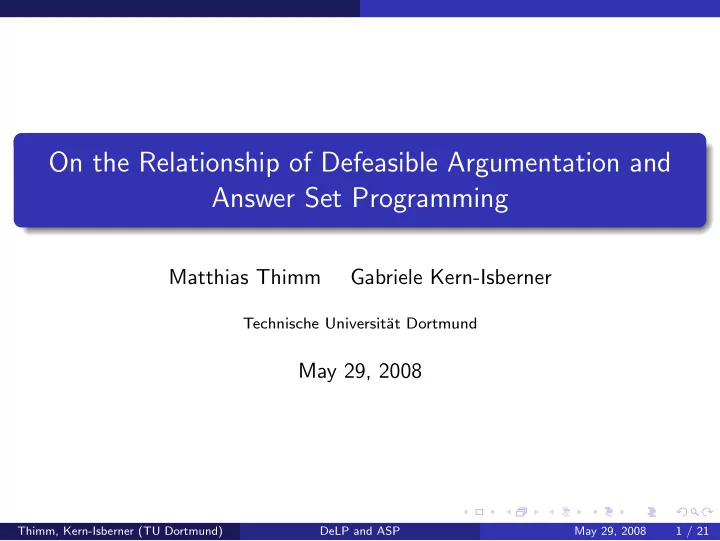 On the Relationship of Defeasible Argumentation and Answer Set Programming

Matthias Thimm Gabriele Kern-Isberner

Technische Universität Dortmund

May 29, 2008

Thimm, Kern-Isberner (TU Dortmund) DeLP and ASP May 29, 2008 1 / 21